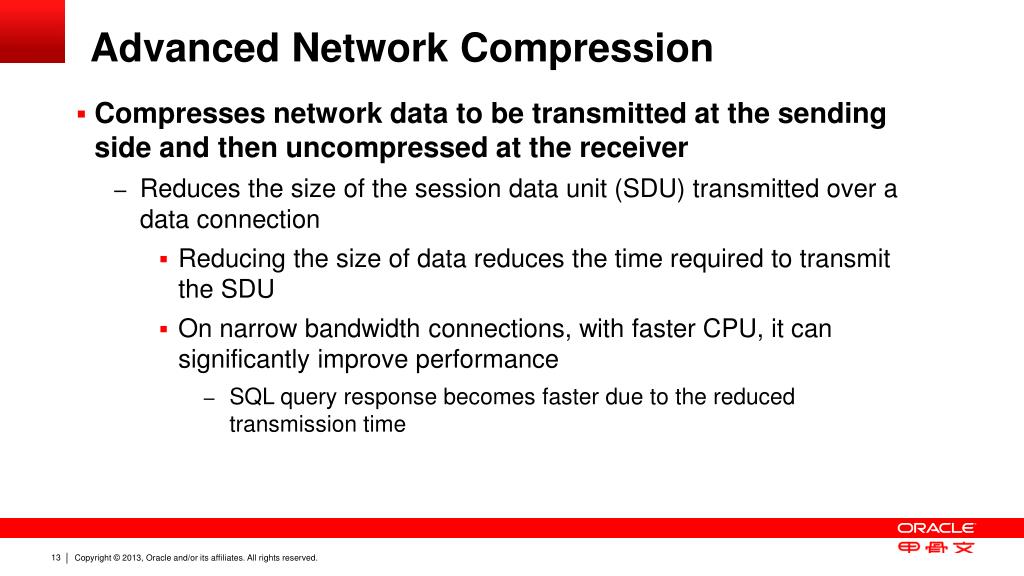 Advanced Network Compression

▪ Compresses network data to be transmitted at the sending side and then uncompressed at the receiver

– Reduces the size of the session data unit (SDU) transmitted over a data connection

▪ Reducing the size of data reduces the time required to transmit the SDU

▪ On narrow bandwidth connections, with faster CPU, it can significantly improve performance

– SQL query response becomes faster due to the reduced transmission time

ORACLE
甲骨文

13 | Copyright © 2013, Oracle and/or its affiliates. All rights reserved.